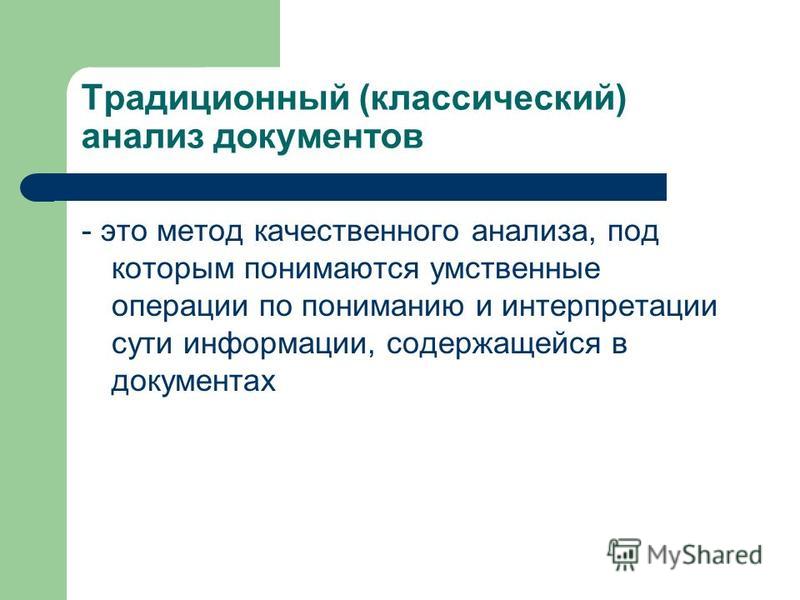 Традиционный (классический) анализ документов

- это метод качественного анализа, под которым понимаются умственные операции по пониманию и интерпретации сути информации, содержащейся в документах

MyShared